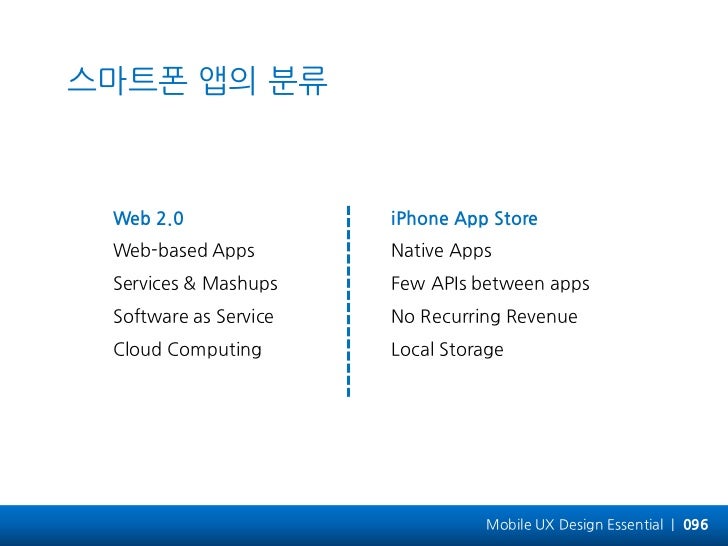 스마트폰 앱의 분류

Web 2.0
Web-based Apps
Services & Mashups
Software as Service
Cloud Computing

iPhone App Store
Native Apps
Few APIs between apps
No Recurring Revenue
Local Storage

Mobile UX Design Essential | 096